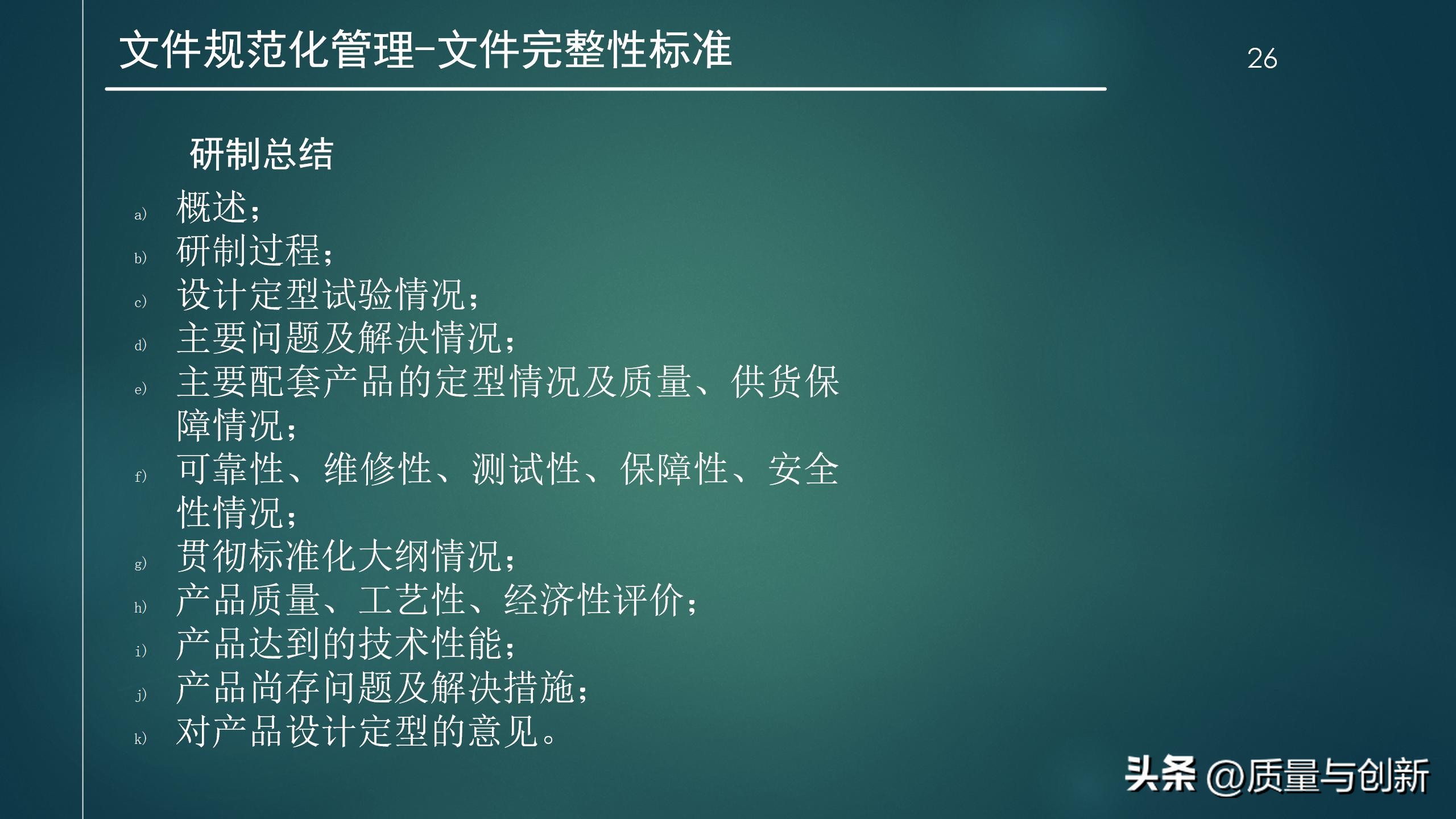 文件规范化管理-文件完整性标准

26

研制总结

a) 概述；
b) 研制过程；
c) 设计定型试验情况；
d) 主要问题及解决情况；
e) 主要配套产品的定型情况及质量、供货保障情况；
f) 可靠性、维修性、测试性、保障性、安全性情况；
g) 贯彻标准化大纲情况；
h) 产品质量、工艺性、经济性评价；
i) 产品达到的技术性能；
j) 产品尚存问题及解决措施；
k) 对产品设计定型的意见。

头条 @质量与创新